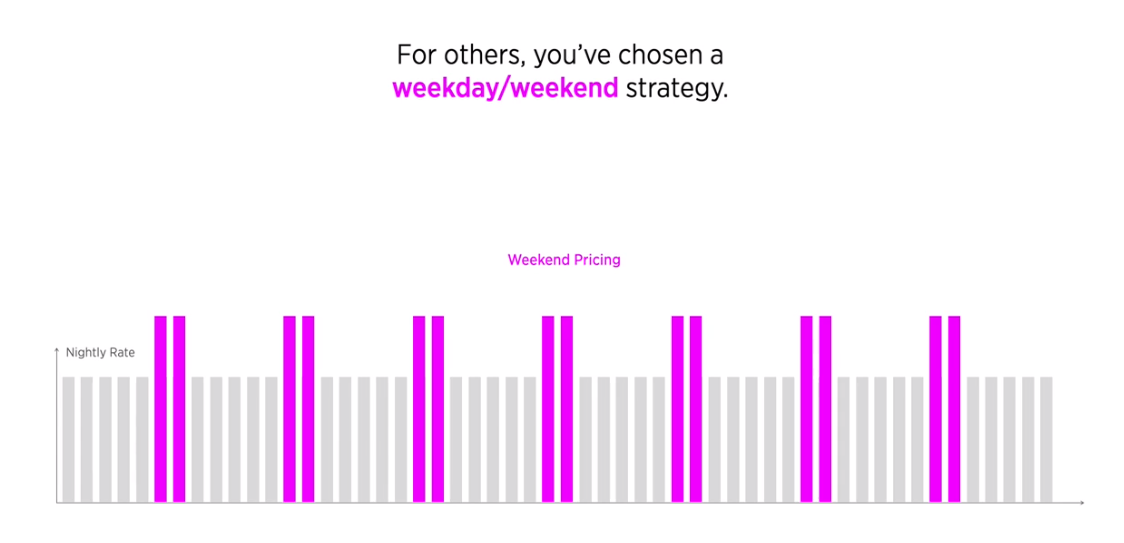 For others, you've chosen a weekday/weekend strategy.

Weekend Pricing

Nightly Rate